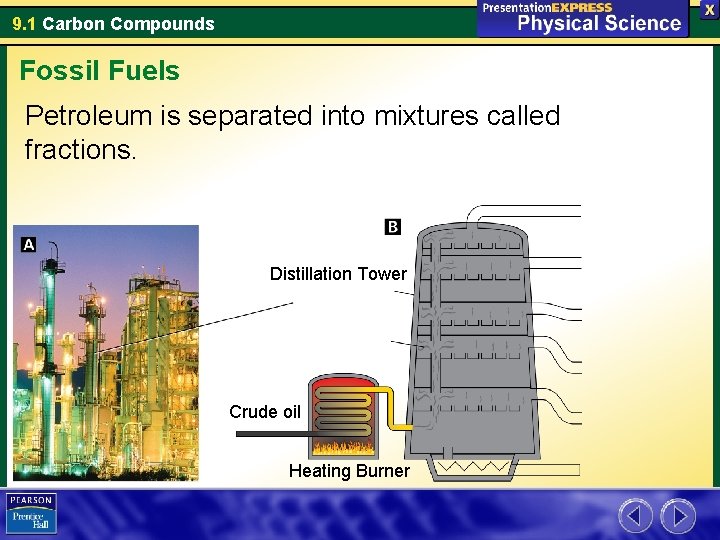 9.1 Carbon Compounds

PresentationEXPRESS
Physical Science

X

Fossil Fuels

Petroleum is separated into mixtures called fractions.

A

B

Distillation Tower

Crude oil

Heating Burner

PEARSON
Prentice Hall